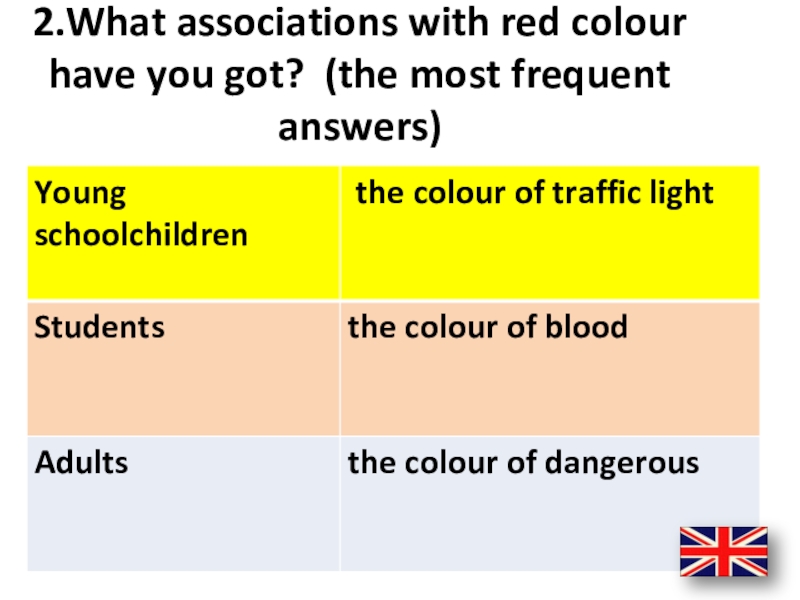 2.What associations with red colour have you got? (the most frequent answers)

| Young schoolchildren | the colour of traffic light |
|---|---|
| Students | the colour of blood |
| Adults | the colour of dangerous |